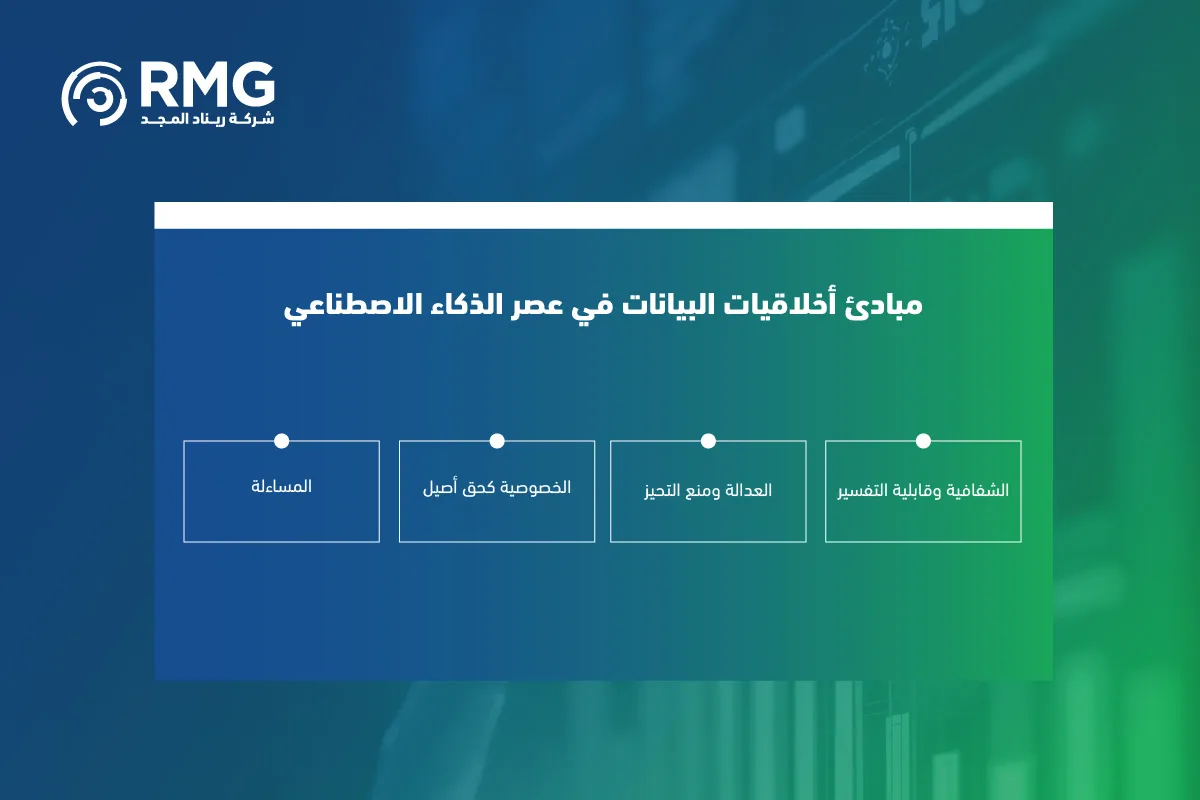 RMG
شركة ريناد المجد

مبادئ أخلاقيات البيانات في عصر الذكاء الاصطناعي

الشفافية وقابلية التفسير

العدالة ومنع التحيز

الخصوصية كحق أصيل

المساءلة